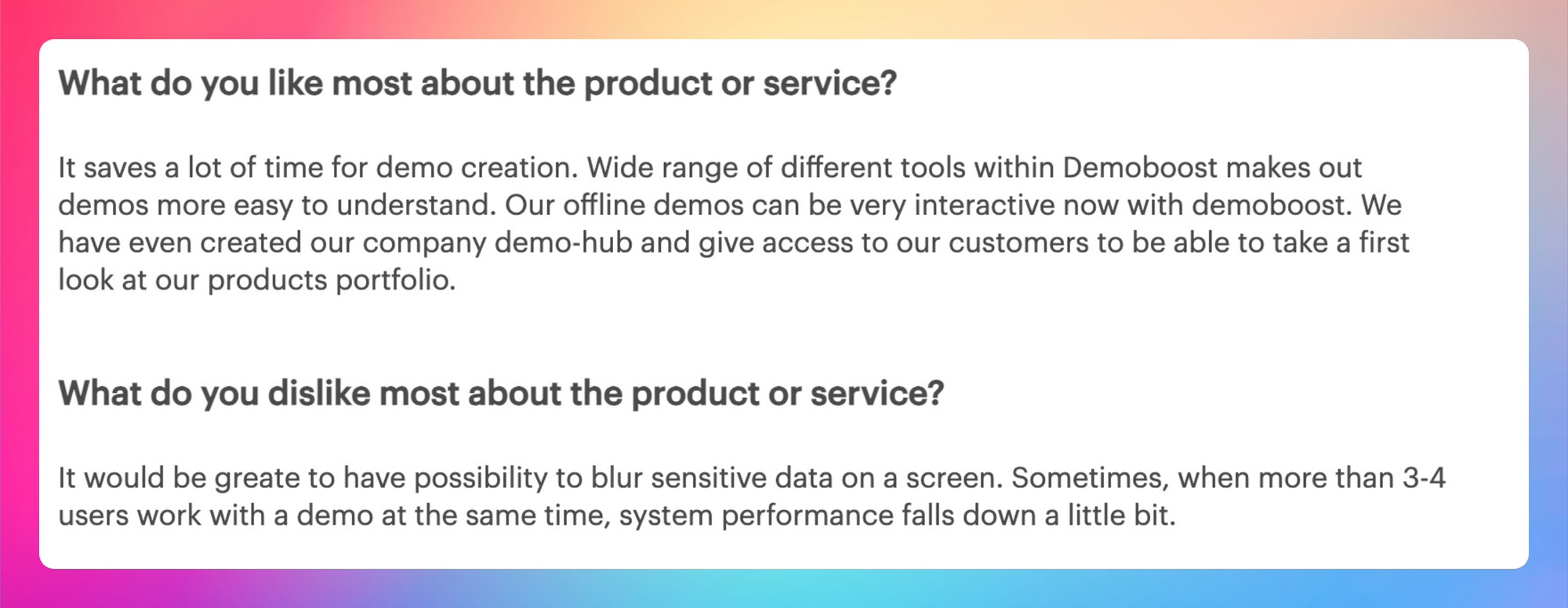 What do you like most about the product or service?

It saves a lot of time for demo creation. Wide range of different tools within Demoboost makes out demos more easy to understand. Our offline demos can be very interactive now with demoboost. We have even created our company demo-hub and give access to our customers to be able to take a first look at our products portfolio.

What do you dislike most about the product or service?

It would be greate to have possibility to blur sensitive data on a screen. Sometimes, when more than 3-4 users work with a demo at the same time, system performance falls down a little bit.